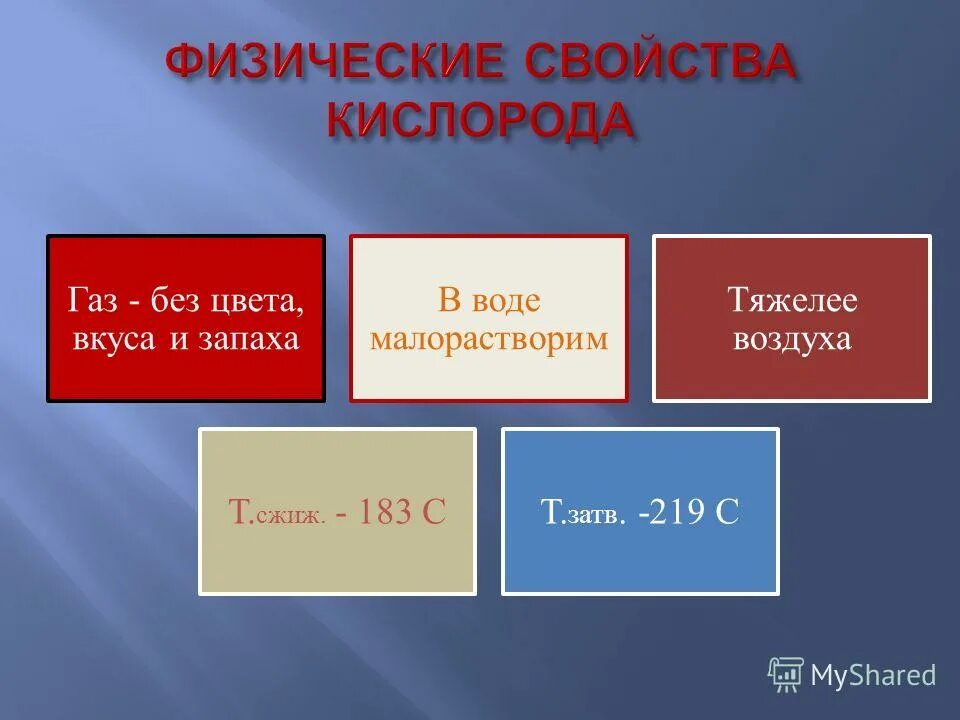 ФИЗИЧЕСКИЕ СВОЙСТВА КИСЛОРОДА

Газ - без цвета, вкуса и запаха

В воде малорастворим

Тяжелее воздуха

Т.сжиж. - 183 С

Т.затв. -219 С

MyShared